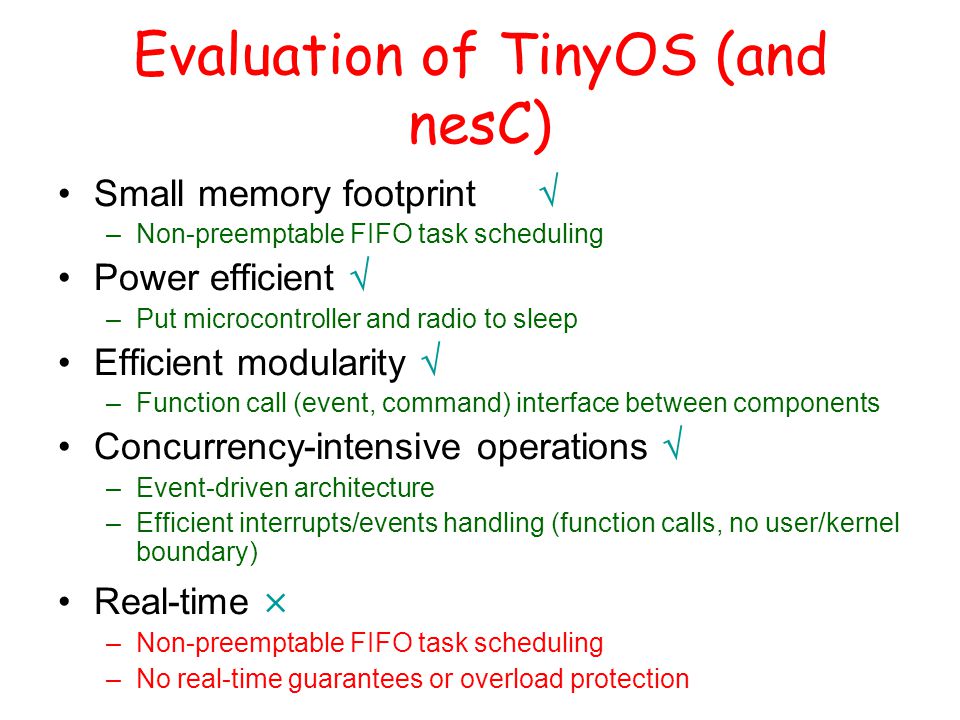 Evaluation of TinyOS (and nesC)

• Small memory footprint √
– Non-preemptable FIFO task scheduling
• Power efficient √
– Put microcontroller and radio to sleep
• Efficient modularity √
– Function call (event, command) interface between components
• Concurrency-intensive operations √
– Event-driven architecture
– Efficient interrupts/events handling (function calls, no user/kernel boundary)
• Real-time ×
– Non-preemptable FIFO task scheduling
– No real-time guarantees or overload protection